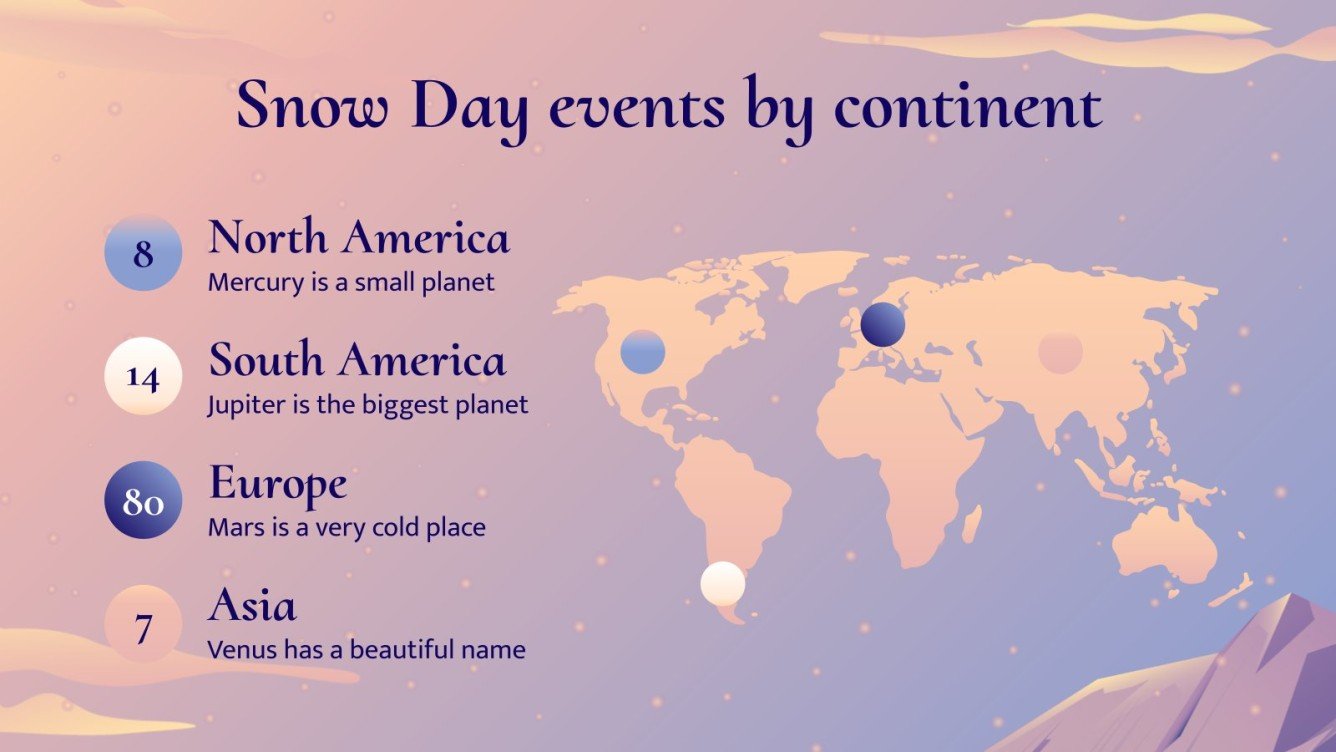 Snow Day events by continent

8
North America
Mercury is a small planet

14
South America
Jupiter is the biggest planet

80
Europe
Mars is a very cold place

7
Asia
Venus has a beautiful name